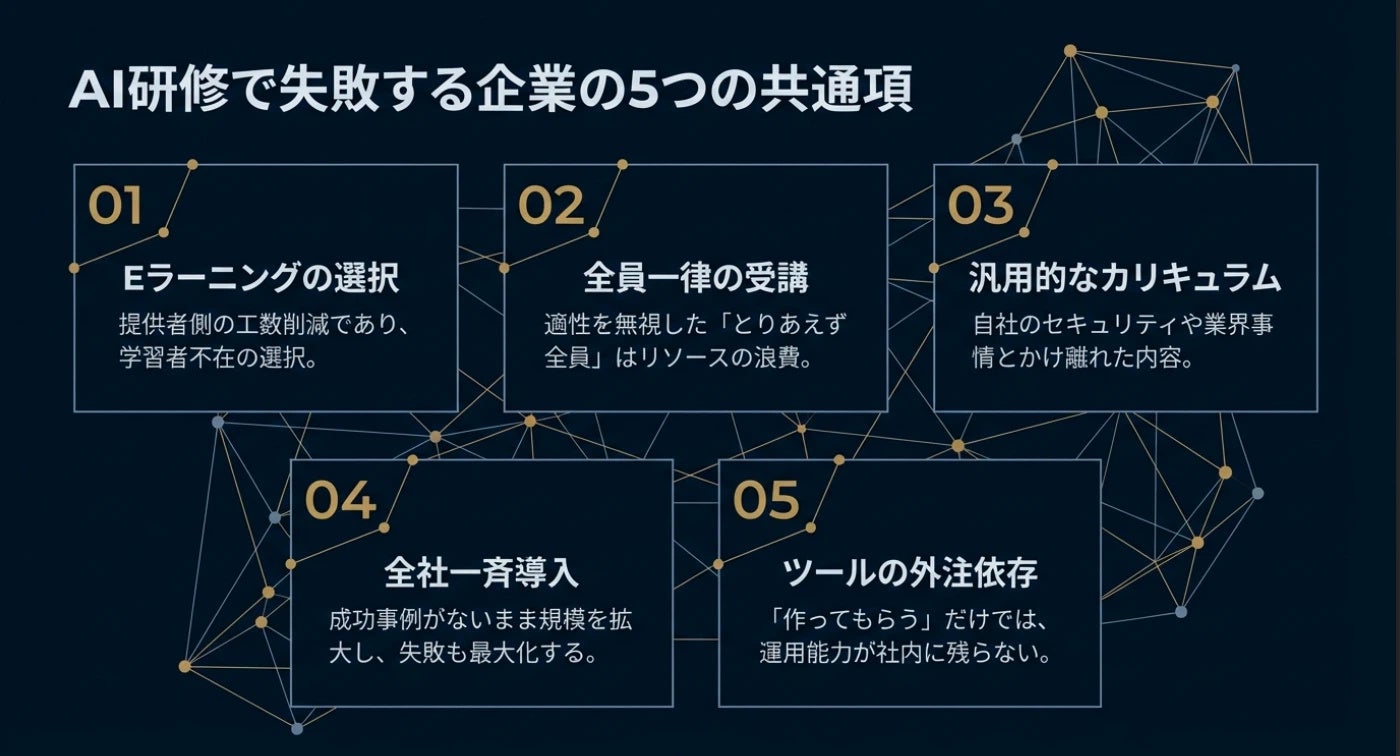 AI研修で失敗する企業の5つの共通項

01
Eラーニングの選択
提供者側の工数削減であり、学習者不在の選択。

02
全員一律の受講
適性を無視した「とりあえず全員」はリソースの浪費。

03
汎用的なカリキュラム
自社のセキュリティや業界事情とかけ離れた内容。

04
全社一斉導入
成功事例がないまま規模を拡大し、失敗も最大化する。

05
ツールの外注依存
「作ってもらう」だけでは、運用能力が社内に残らない。